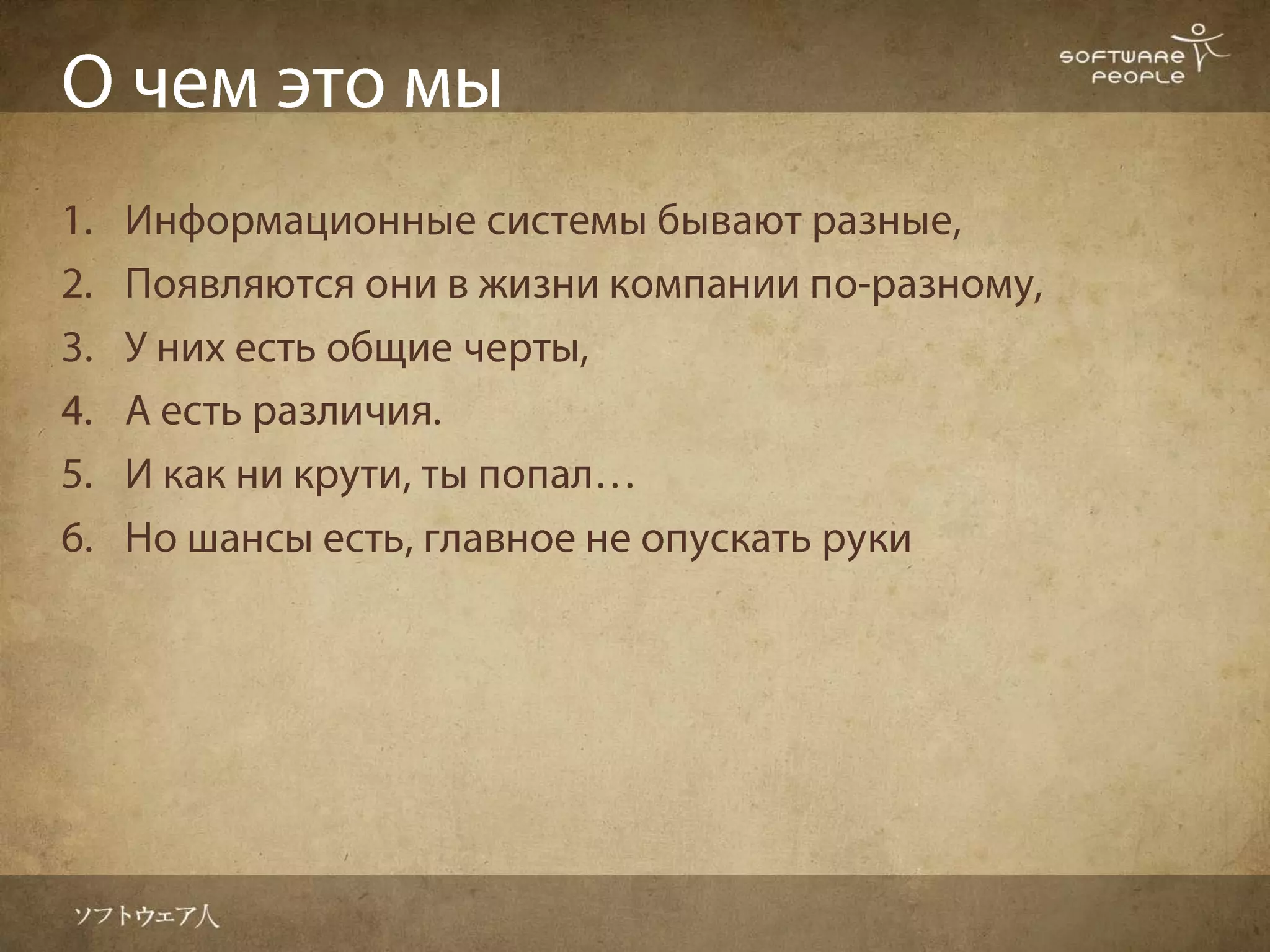 О чем это мы

SOFTWARE PEOPLE

1. Информационные системы бывают разные,
2. Появляются они в жизни компании по-разному,
3. У них есть общие черты,
4. А есть различия.
5. И как ни крути, ты попал…
6. Но шансы есть, главное не опускать руки

ソフトウェア人